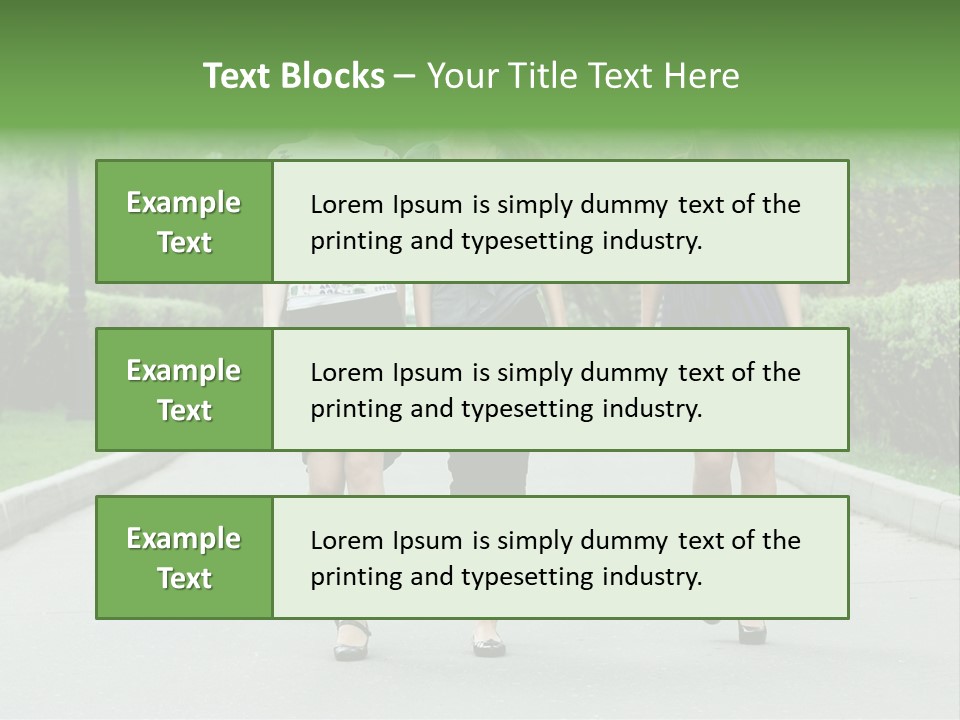 Text Blocks – Your Title Text Here

Example Text

Lorem Ipsum is simply dummy text of the printing and typesetting industry.

Example Text

Lorem Ipsum is simply dummy text of the printing and typesetting industry.

Example Text

Lorem Ipsum is simply dummy text of the printing and typesetting industry.